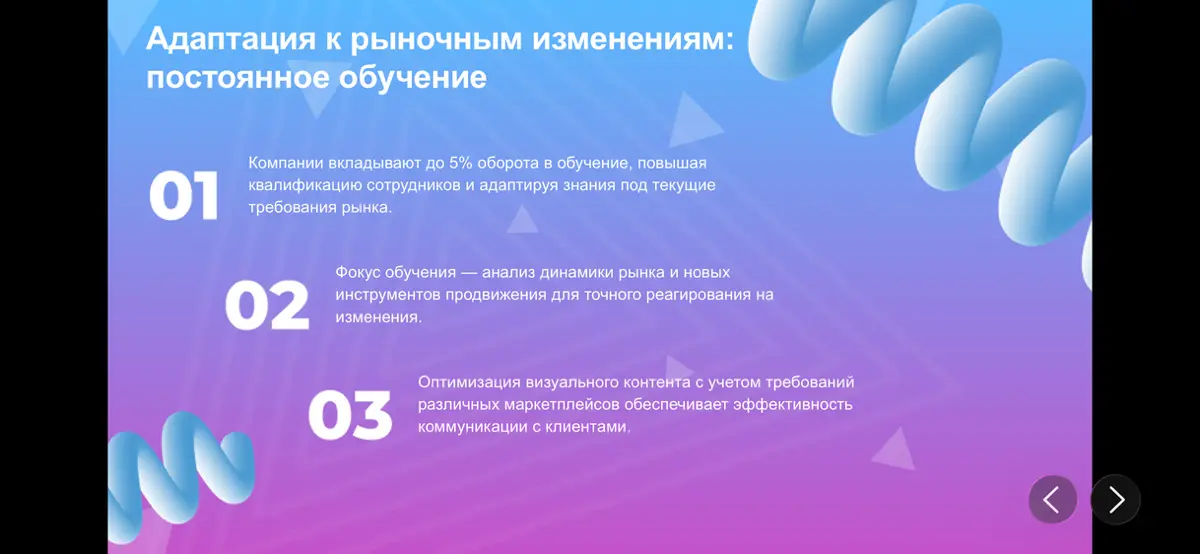 Адаптация к рыночным изменениям: постоянное обучение

01

Компании вкладывают до 5% оборота в обучение, повышая квалификацию сотрудников и адаптируя знания под текущие требования рынка.

02

Фокус обучения — анализ динамики рынка и новых инструментов продвижения для точного реагирования на изменения.

03

Оптимизация визуального контента с учетом требований различных маркетплейсов обеспечивает эффективность коммуникации с клиентами.